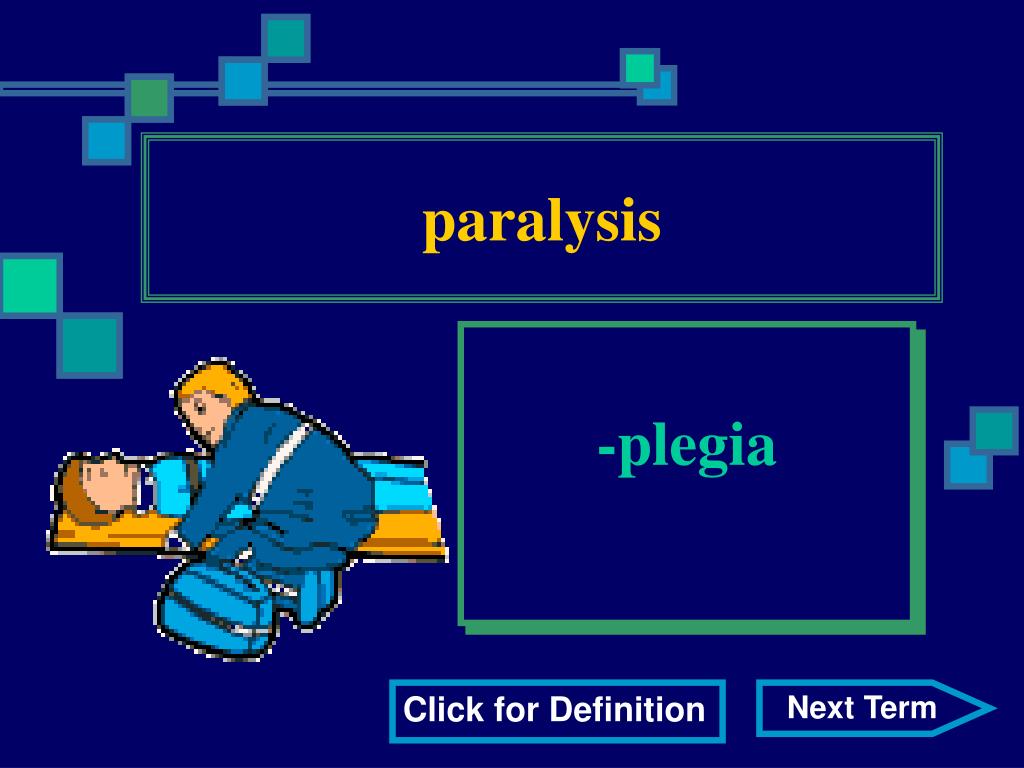 paralysis

-plegia

Click for Definition

Next Term